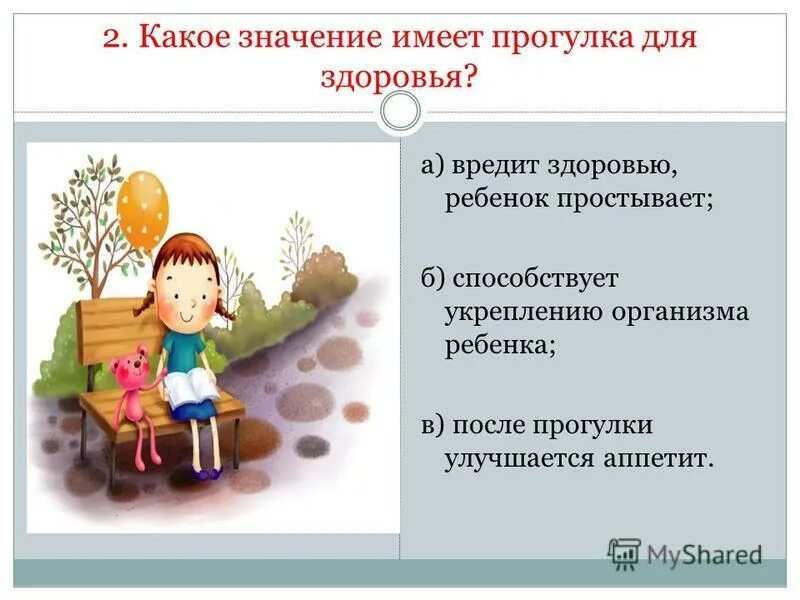 2. Какое значение имеет прогулка для здоровья?

а) вредит здоровью, ребенок простывает;

б) способствует укреплению организма ребенка;

в) после прогулки улучшается аппетит.

MyShared